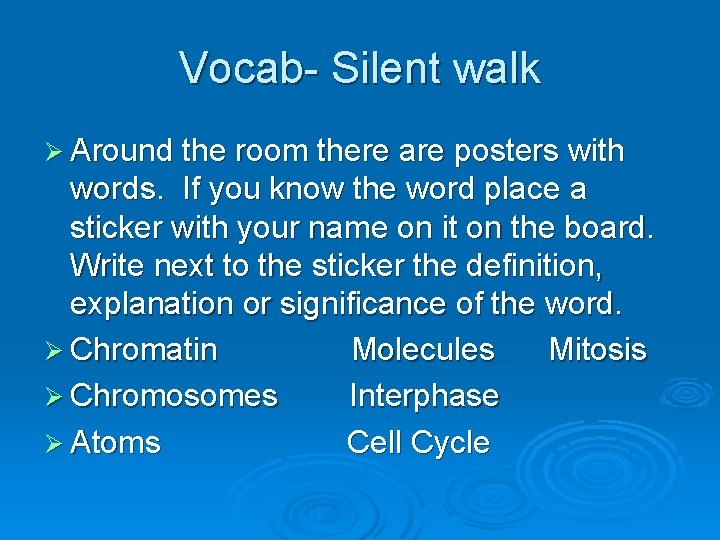 Vocab- Silent walk

➢ Around the room there are posters with words. If you know the word place a sticker with your name on it on the board. Write next to the sticker the definition, explanation or significance of the word.

➢ Chromatin Molecules Mitosis

➢ Chromosomes Interphase

➢ Atoms Cell Cycle